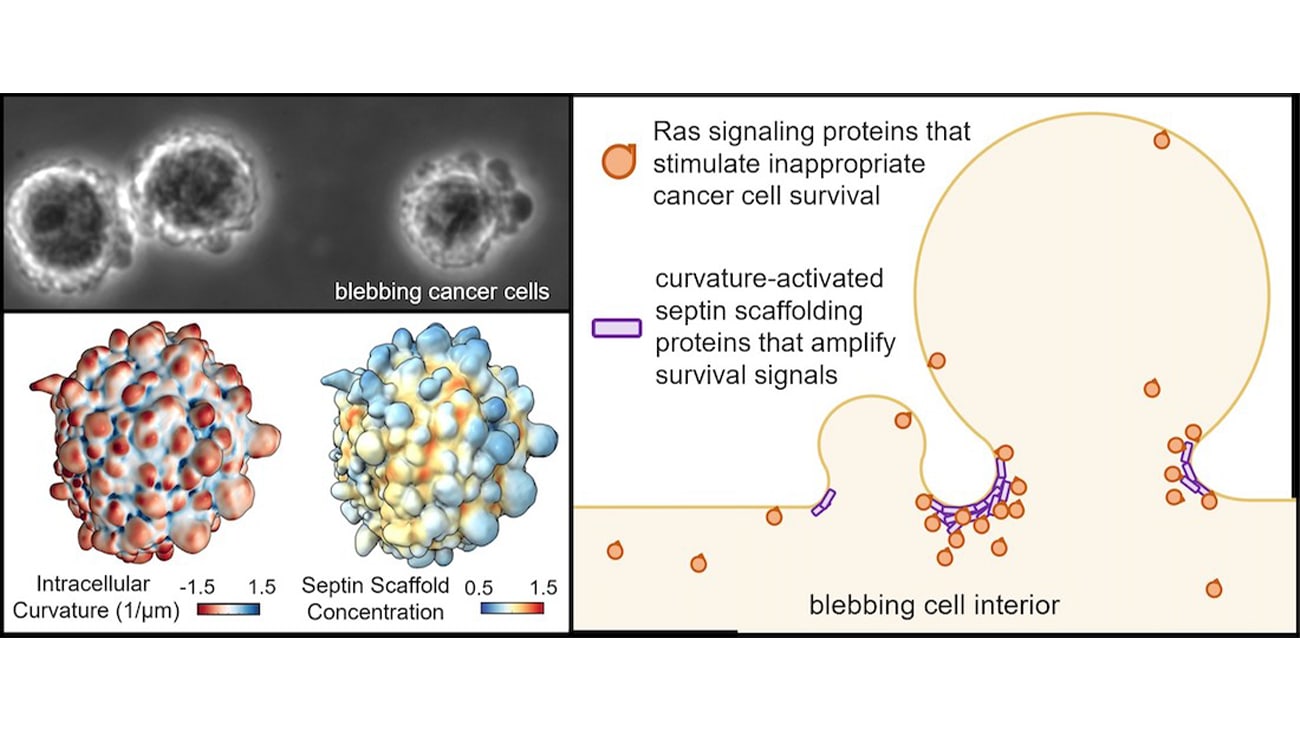 blebbing cancer cells

Intracellular Curvature (1/μm) -1.5 1.5

Septin Scaffold Concentration 0.5 1.5

Ras signaling proteins that stimulate inappropriate cancer cell survival

curvature-activated septin scaffolding proteins that amplify survival signals

blebbing cell interior